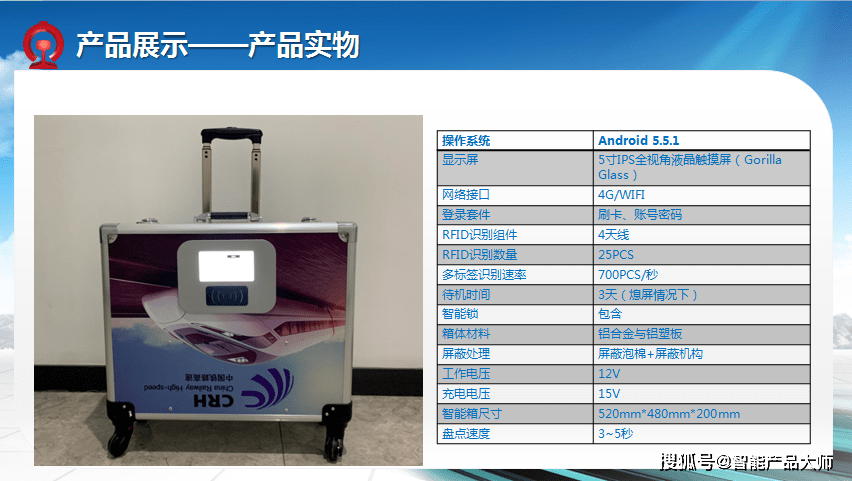 产品展示——产品实物

CRH
China Railway High-speed
中国铁路高速

| 操作系统 | Android 5.5.1 |
|---|---|
| 显示屏 | 5寸IPS全视角液晶触摸屏（Gorilla Glass） |
| 网络接口 | 4G/WIFI |
| 登录套件 | 刷卡、账号密码 |
| RFID识别组件 | 4天线 |
| RFID识别数量 | 25PCS |
| 多标签识别速率 | 700PCS/秒 |
| 待机时间 | 3天（熄屏情况下） |
| 智能锁 | 包含 |
| 箱体材料 | 铝合金与铝塑板 |
| 屏蔽处理 | 屏蔽泡棉+屏蔽机构 |
| 工作电压 | 12V |
| 充电电压 | 15V |
| 智能箱尺寸 | 520mm*480mm*200mm |
| 盘点速度 | 3~5秒 |

搜狐号@智能产品大师